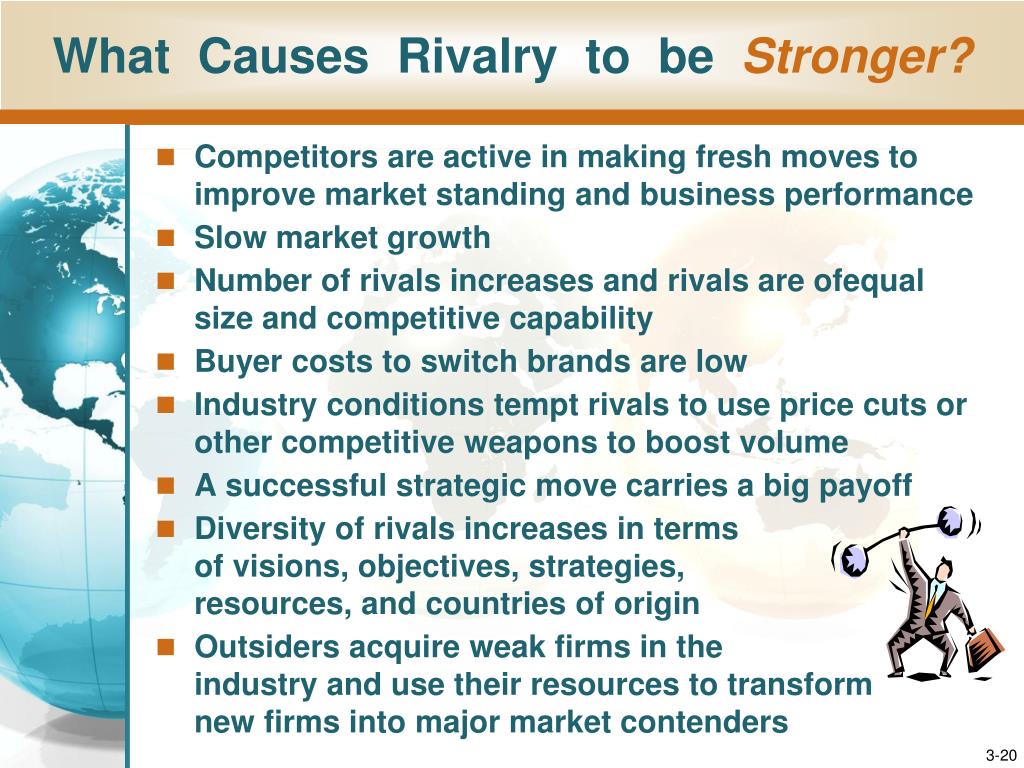 What Causes Rivalry to be Stronger?

- Competitors are active in making fresh moves to improve market standing and business performance
- Slow market growth
- Number of rivals increases and rivals are ofequal size and competitive capability
- Buyer costs to switch brands are low
- Industry conditions tempt rivals to use price cuts or other competitive weapons to boost volume
- A successful strategic move carries a big payoff
- Diversity of rivals increases in terms of visions, objectives, strategies, resources, and countries of origin
- Outsiders acquire weak firms in the industry and use their resources to transform new firms into major market contenders

3-20